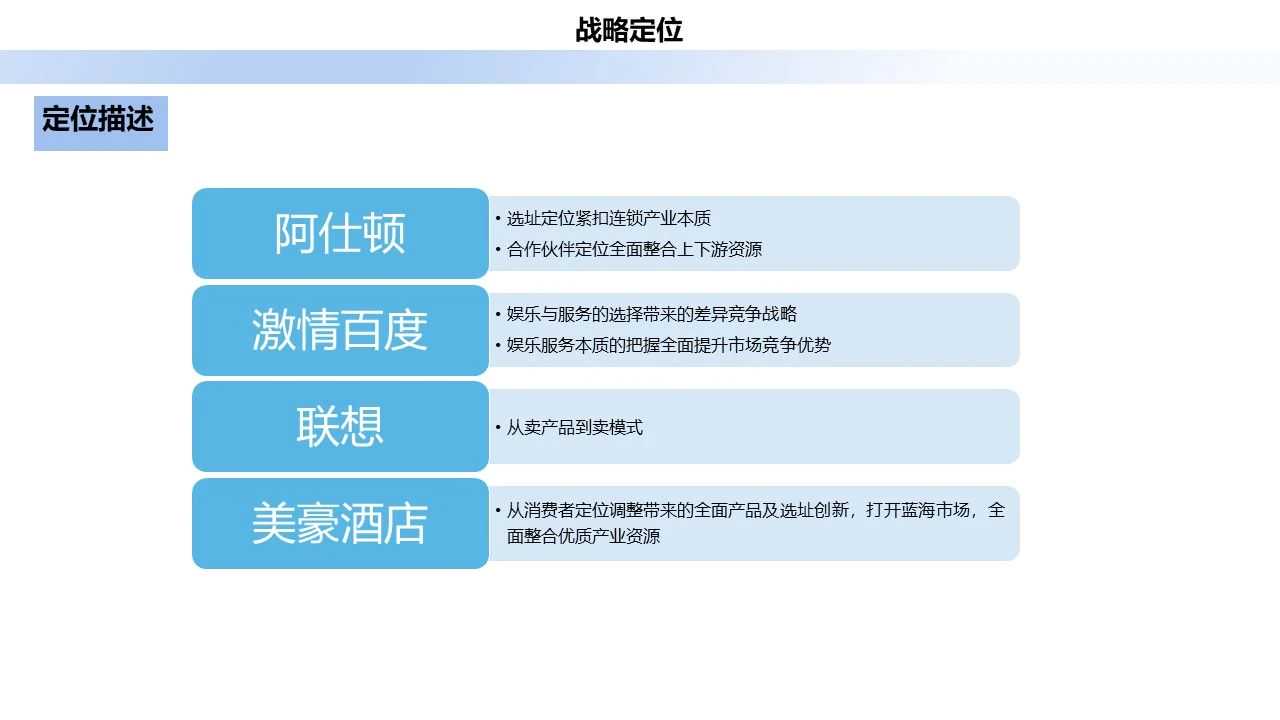 战略定位

定位描述

阿仕顿

• 选址定位紧扣连锁产业本质
• 合作伙伴定位全面整合上下游资源

激情百度

• 娱乐与服务的选择带来的差异竞争战略
• 娱乐服务本质的把握全面提升市场竞争优势

联想

• 从卖产品到卖模式

美豪酒店

• 从消费者定位调整带来的全面产品及选址创新，打开蓝海市场，全面整合优质产业资源